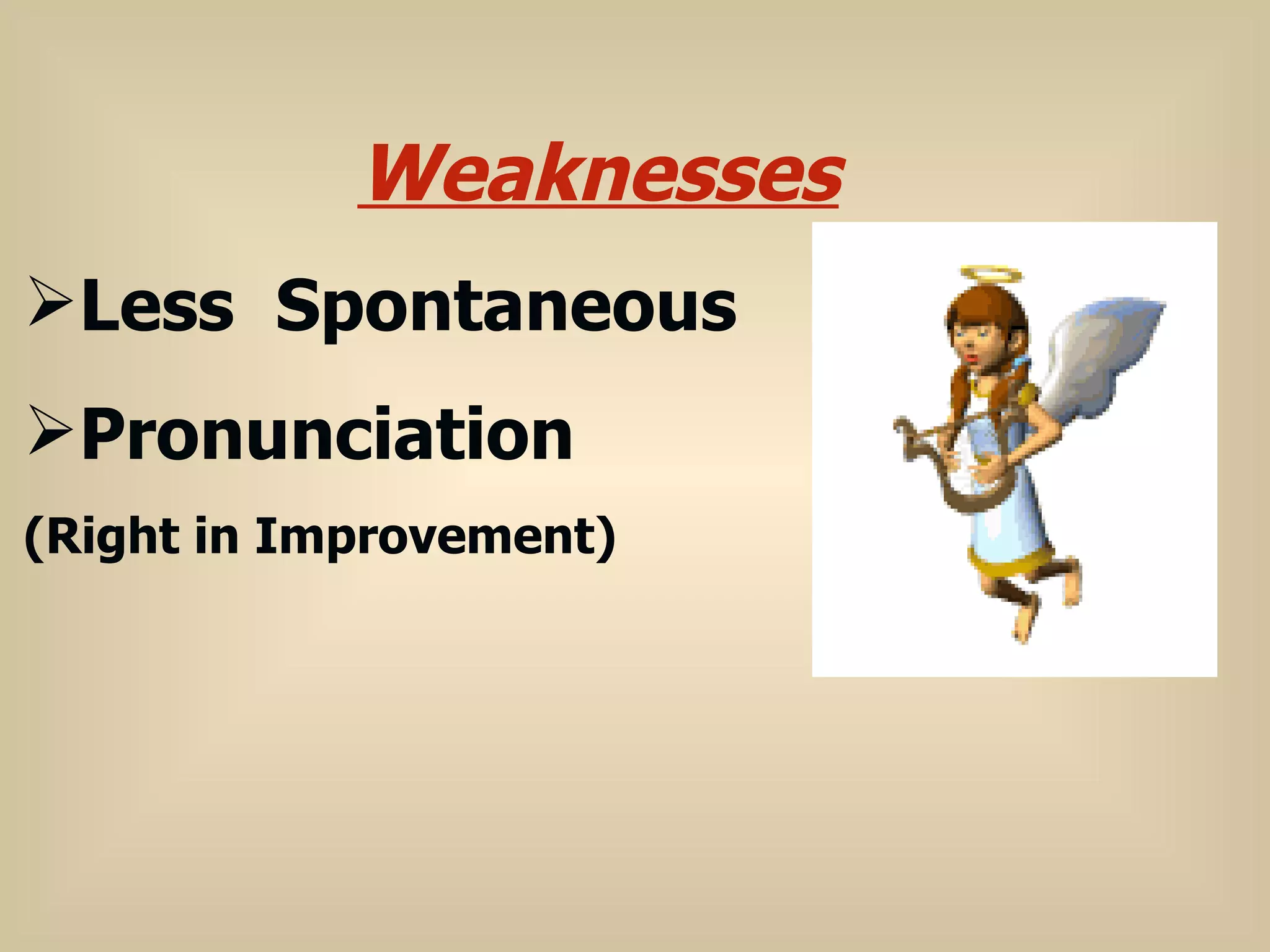 Weaknesses

➢Less Spontaneous

➢Pronunciation

(Right in Improvement)